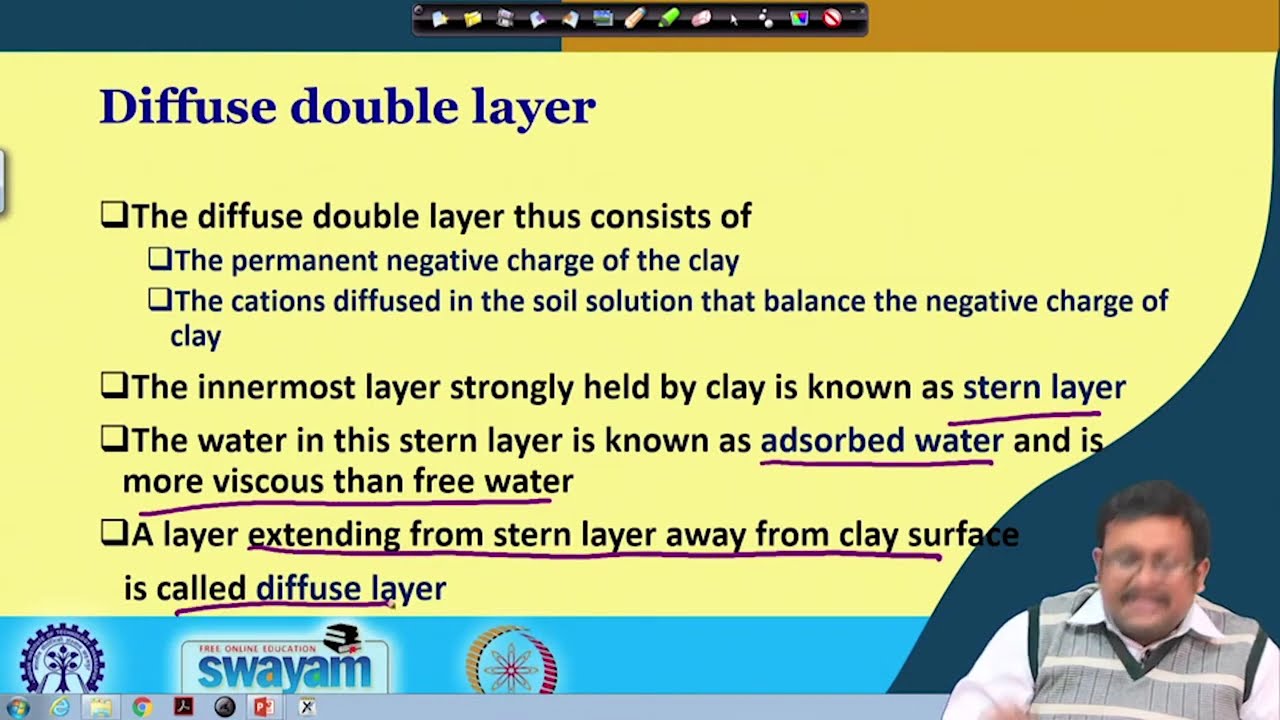 Diffuse double layer

❑The diffuse double layer thus consists of

❑The permanent negative charge of the clay

❑The cations diffused in the soil solution that balance the negative charge of clay

❑The innermost layer strongly held by clay is known as stern layer

❑The water in this stern layer is known as adsorbed water and is more viscous than free water

❑A layer extending from stern layer away from clay surface is called diffuse layer

FREE ONLINE EDUCATION
swayam